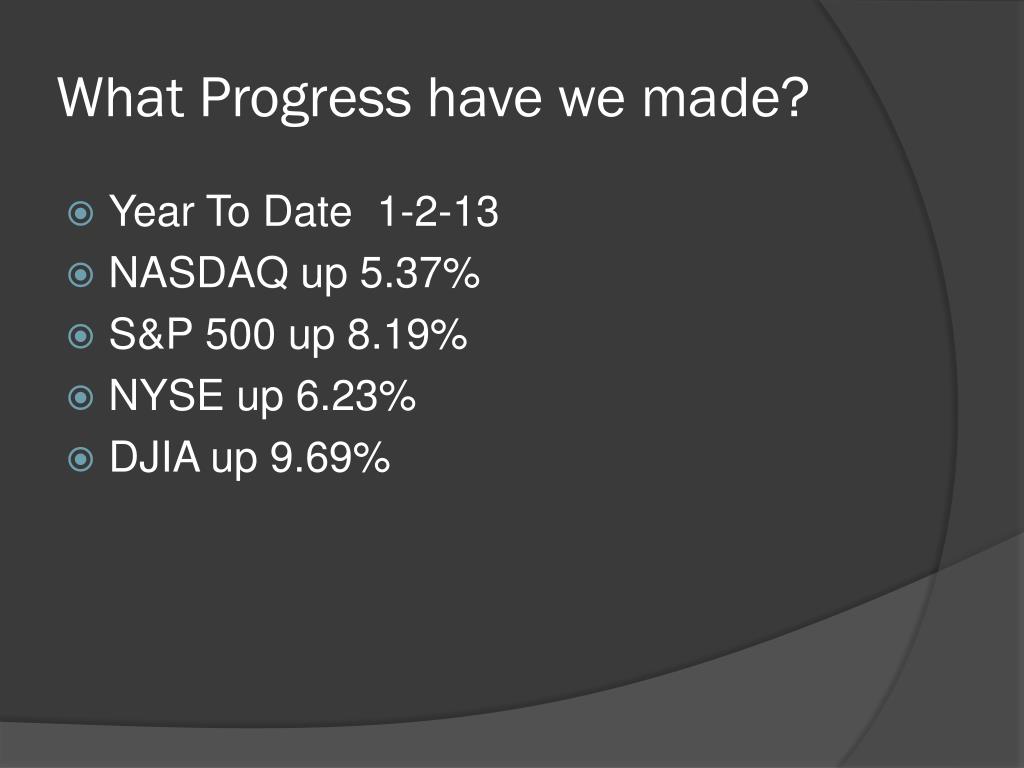 What Progress have we made?

Year To Date 1-2-13
NASDAQ up 5.37%
S&P 500 up 8.19%
NYSE up 6.23%
DJIA up 9.69%